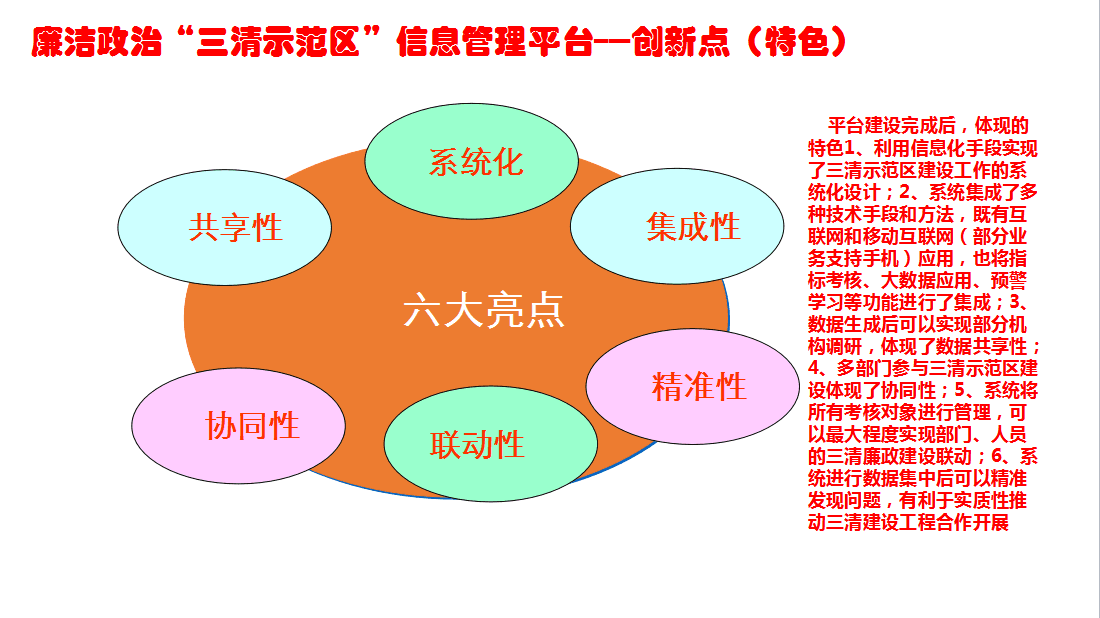 廉洁政治“三清示范区”信息管理平台--创新点（特色）

系统化

共享性

集成性

六大亮点

精准性

协同性

联动性

平台建设完成后，体现的特色1、利用信息化手段实现了三清示范区建设工作的系统化设计；2、系统集成了多种技术手段和方法，既有互联网和移动互联网（部分业务支持手机）应用，也将指标考核、大数据应用、预警学习等功能进行了集成；3、数据生成后可以实现部分机构调研，体现了数据共享性；4、多部门参与三清示范区建设体现了协同性；5、系统将所有考核对象进行管理，可以最大程度实现部门、人员的三清廉政建设联动；6、系统进行数据集中后可以精准发现问题，有利于实质性推动三清建设工程合作开展